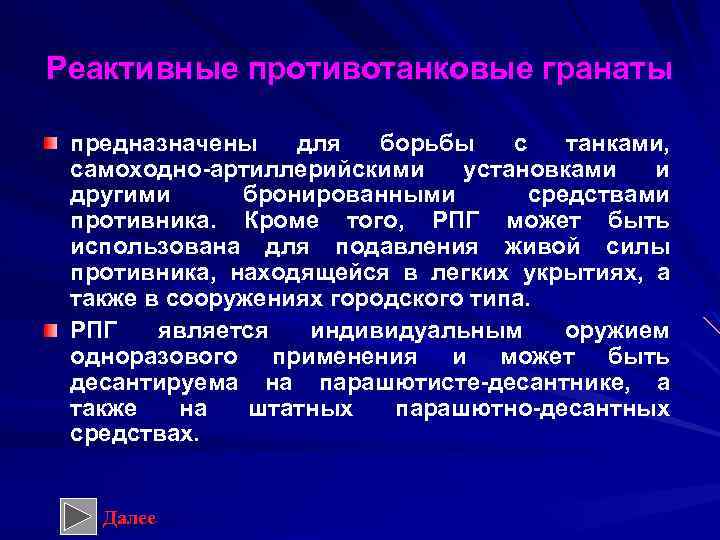 Реактивные противотанковые гранаты

предназначены для борьбы с танками, самоходно-артиллерийскими установками и другими бронированными средствами противника. Кроме того, РПГ может быть использована для подавления живой силы противника, находящейся в легких укрытиях, а также в сооружениях городского типа.

РПГ является индивидуальным оружием одноразового применения и может быть десантируема на парашютисте-десантнике, а также на штатных парашютно-десантных средствах.

Далее